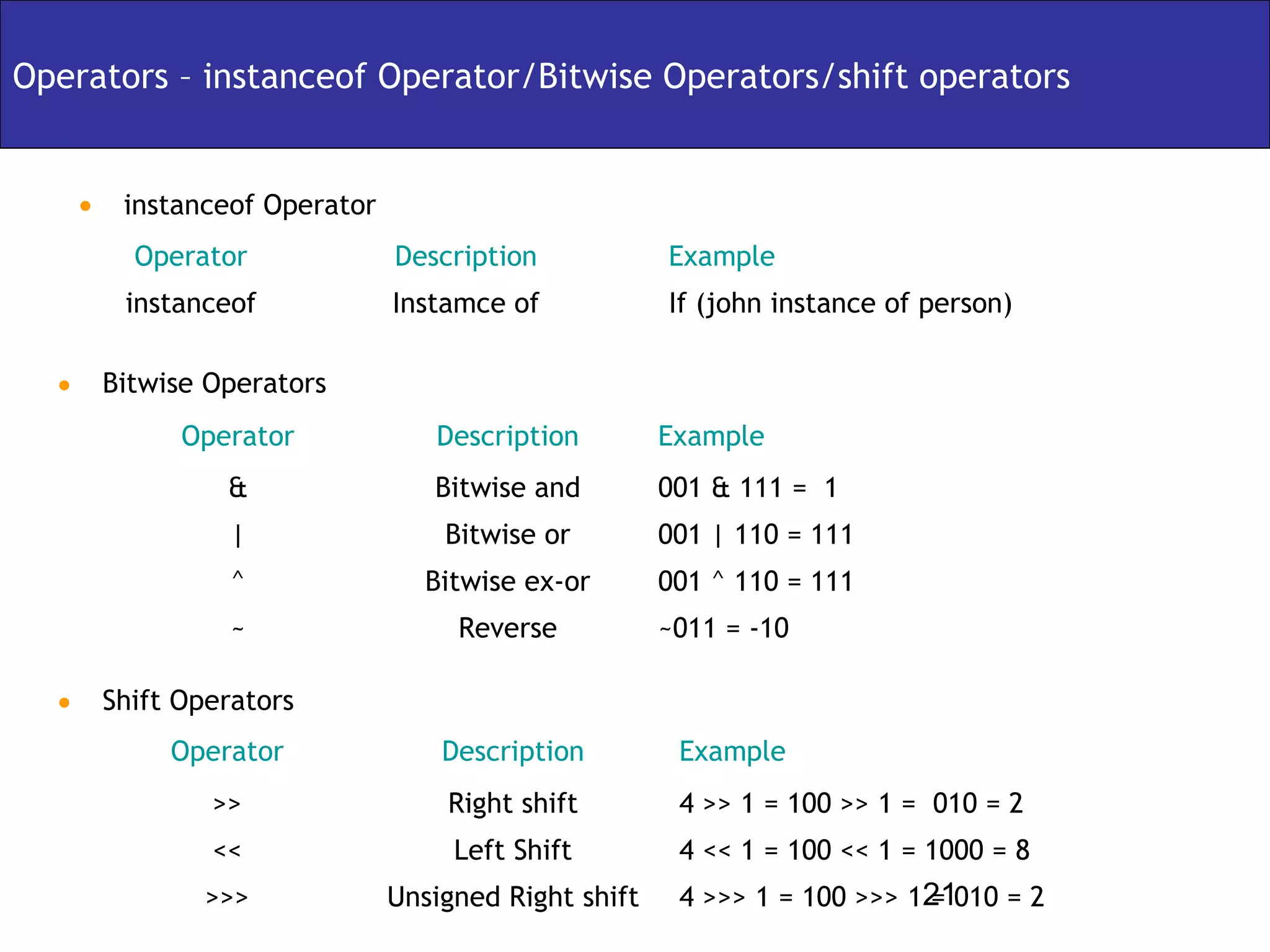 Operators – instanceof Operator/Bitwise Operators/shift operators

• instanceof Operator

| Operator | Description | Example |
|---|---|---|
| instanceof | Instamce of | If (john instance of person) |

• Bitwise Operators

| Operator | Description | Example |
|---|---|---|
| & | Bitwise and | 001 & 111 = 1 |
| \| | Bitwise or | 001 \| 110 = 111 |
| ^ | Bitwise ex-or | 001 ^ 110 = 111 |
| ~ | Reverse | ~011 = -10 |

• Shift Operators

| Operator | Description | Example |
|---|---|---|
| >> | Right shift | 4 >> 1 = 100 >> 1 = 010 = 2 |
| << | Left Shift | 4 << 1 = 100 << 1 = 1000 = 8 |
| >>> | Unsigned Right shift | 4 >>> 1 = 100 >>> 1 = 010 = 2 |

21